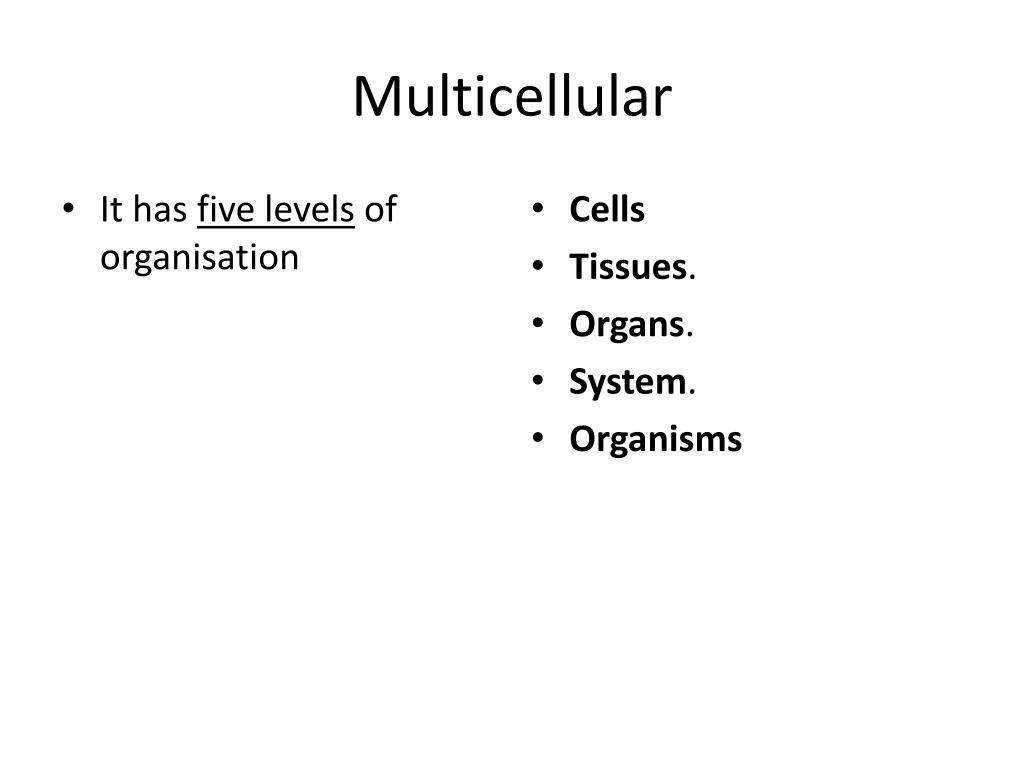 Multicellular

• It has five levels of organisation

• Cells
• Tissues.
• Organs.
• System.
• Organisms